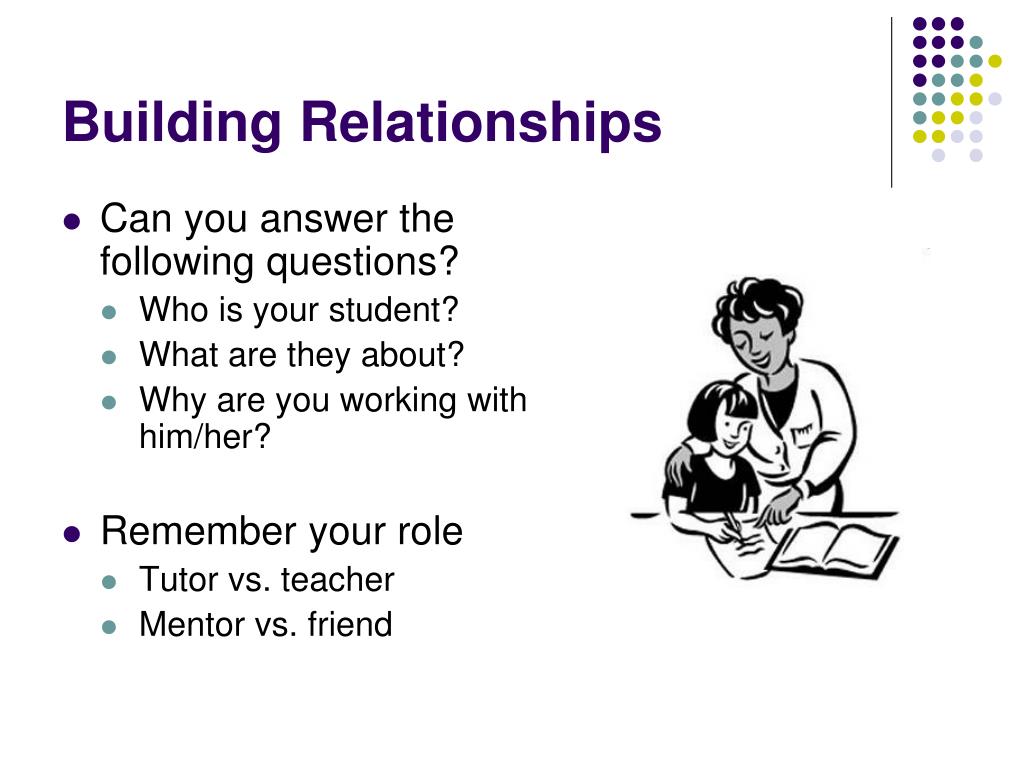 Building Relationships

- Can you answer the following questions?
  - Who is your student?
  - What are they about?
  - Why are you working with him/her?

- Remember your role
  - Tutor vs. teacher
  - Mentor vs. friend